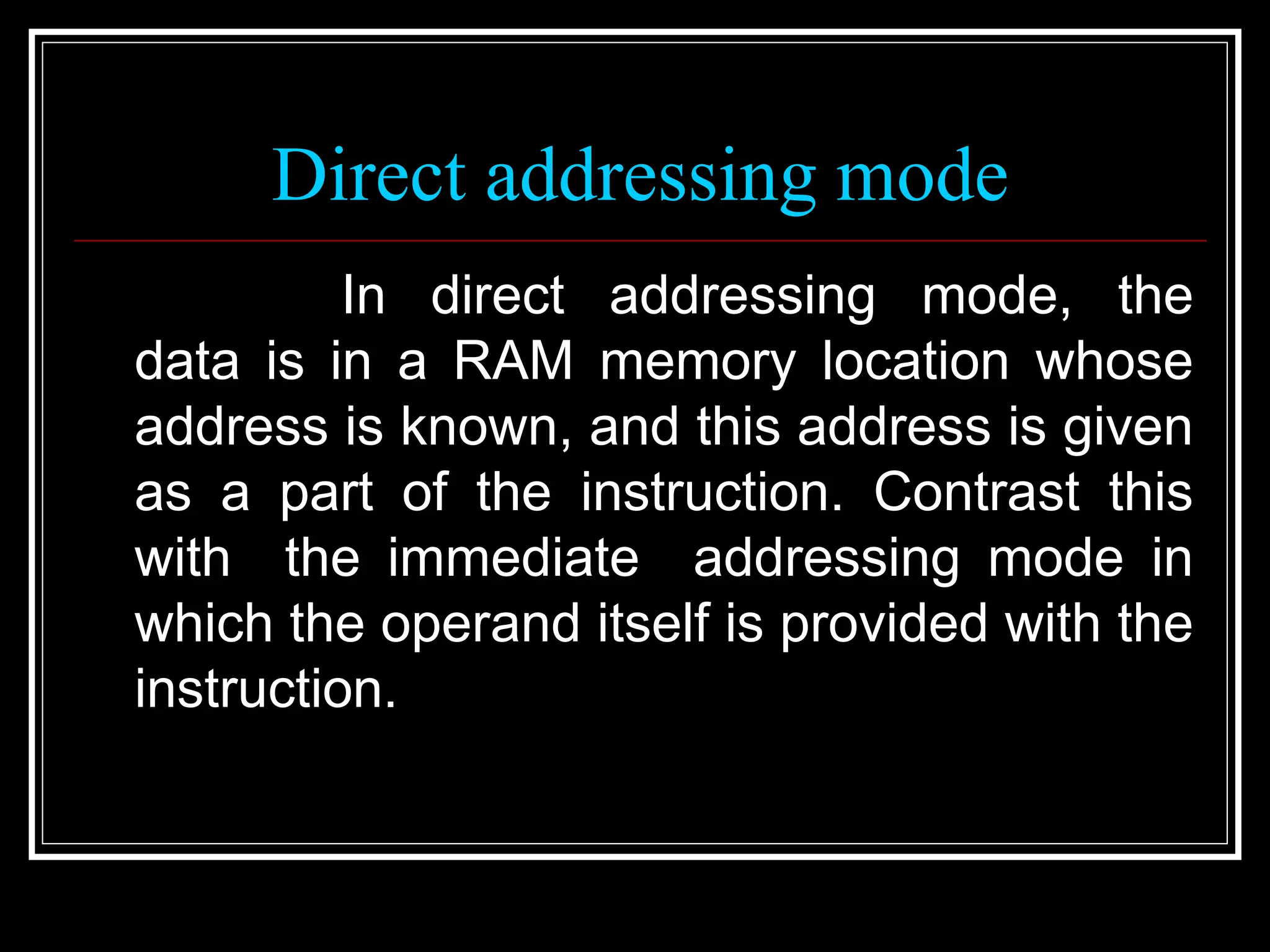 Direct addressing mode

In direct addressing mode, the data is in a RAM memory location whose address is known, and this address is given as a part of the instruction. Contrast this with the immediate addressing mode in which the operand itself is provided with the instruction.